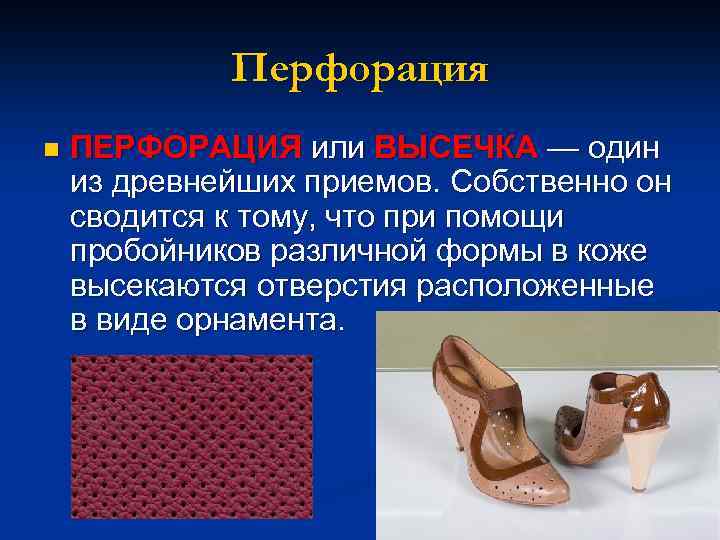 Перфорация

ПЕРФОРАЦИЯ или ВЫСЕЧКА — один из древнейших приемов. Собственно он сводится к тому, что при помощи пробойников различной формы в коже высекаются отверстия расположенные в виде орнамента.